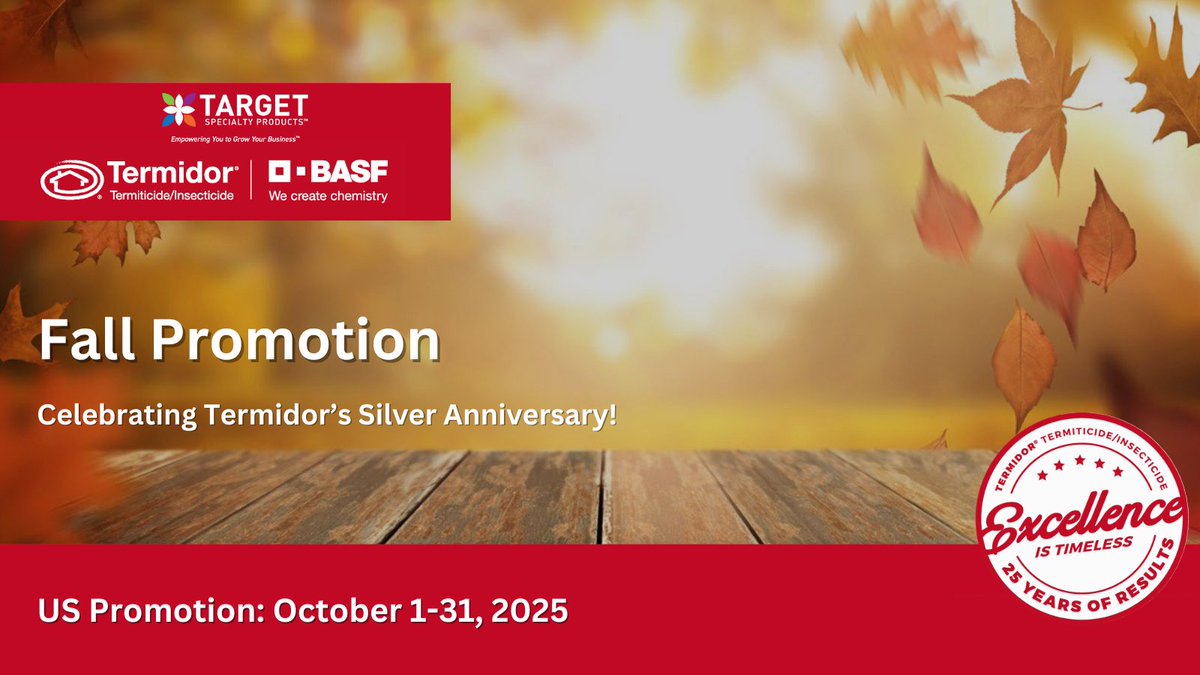 TARGET
SPECIALTY PRODUCTS™
Empowering You to Grow Your Business™

Termidor®
Termiticide/Insecticide

BASF
We create chemistry

Fall Promotion

Celebrating Termidor's Silver Anniversary!

TERMIDOR® TERMITICIDE/INSECTICIDE
Excellence
IS TIMELESS
25 YEARS OF RESULTS

US Promotion: October 1-31, 2025